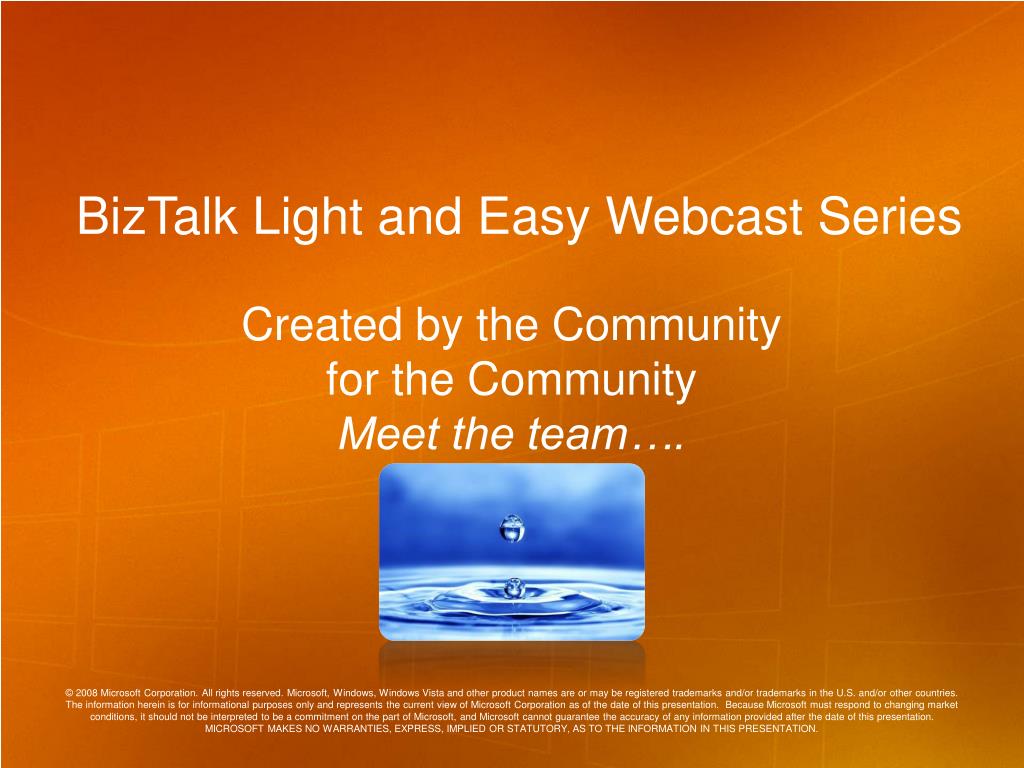 BizTalk Light and Easy Webcast Series

Created by the Community
for the Community
Meet the team….

© 2008 Microsoft Corporation. All rights reserved. Microsoft, Windows, Windows Vista and other product names are or may be registered trademarks and/or trademarks in the U.S. and/or other countries. The information herein is for informational purposes only and represents the current view of Microsoft Corporation as of the date of this presentation. Because Microsoft must respond to changing market conditions, it should not be interpreted to be a commitment on the part of Microsoft, and Microsoft cannot guarantee the accuracy of any information provided after the date of this presentation. MICROSOFT MAKES NO WARRANTIES, EXPRESS, IMPLIED OR STATUTORY, AS TO THE INFORMATION IN THIS PRESENTATION.